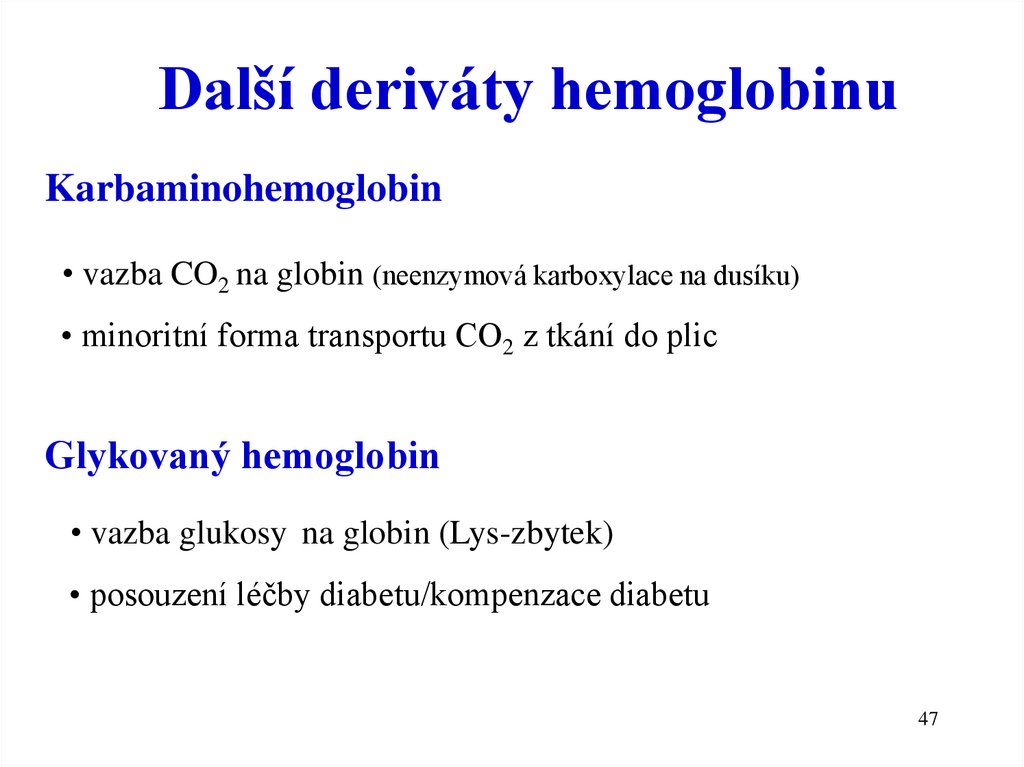 Další deriváty hemoglobinu

Karbaminohemoglobin

• vazba $CO_2$ na globin (neenzymová karboxylace na dusíku)

• minoritní forma transportu $CO_2$ z tkání do plic

Glykovaný hemoglobin

• vazba glukosy na globin (Lys-zbytek)

• posouzení léčby diabetu/kompenzace diabetu

47